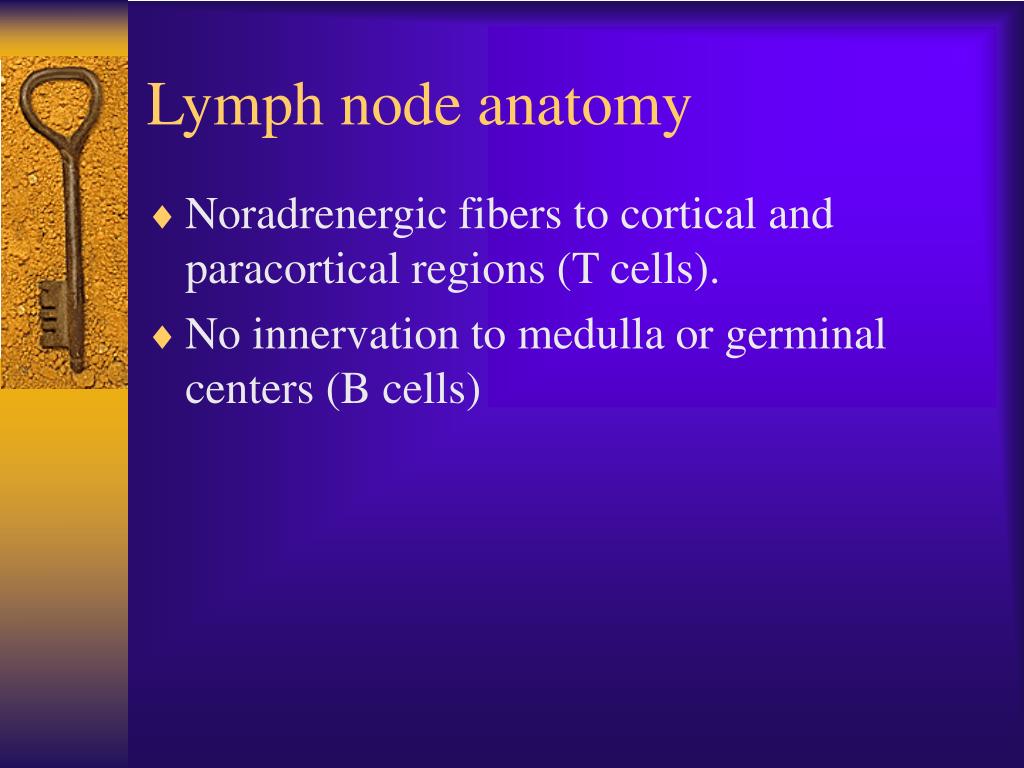 Lymph node anatomy

♦ Noradrenergic fibers to cortical and paracortical regions (T cells).

♦ No innervation to medulla or germinal centers (B cells)